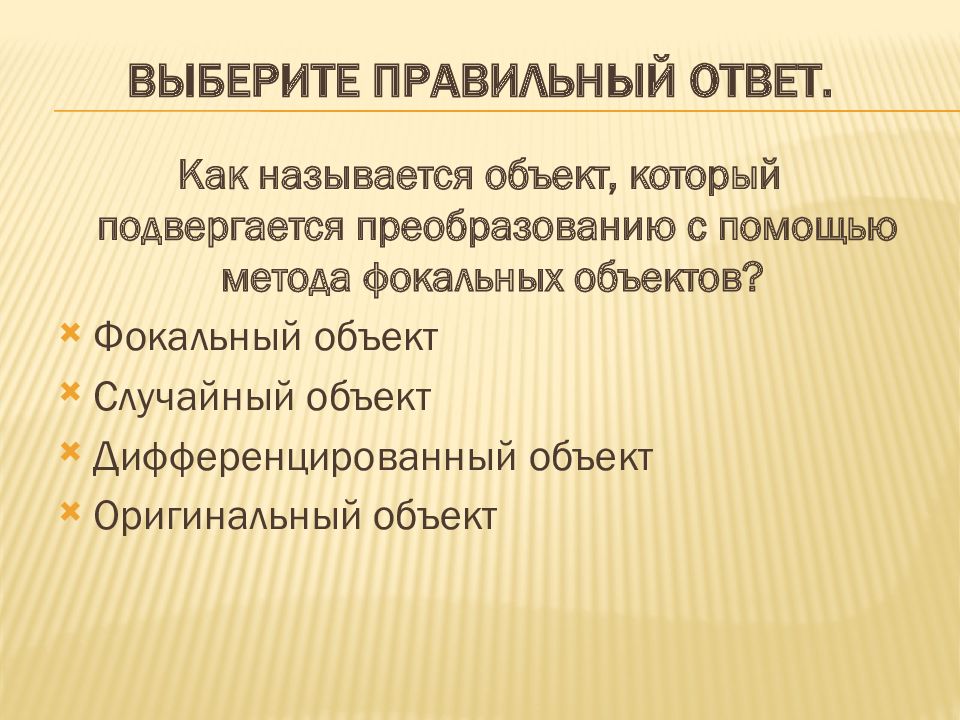 ВЫБЕРИТЕ ПРАВИЛЬНЫЙ ОТВЕТ.

Как называется объект, который подвергается преобразованию с помощью метода фокальных объектов?

Фокальный объект
Случайный объект
Дифференцированный объект
Оригинальный объект